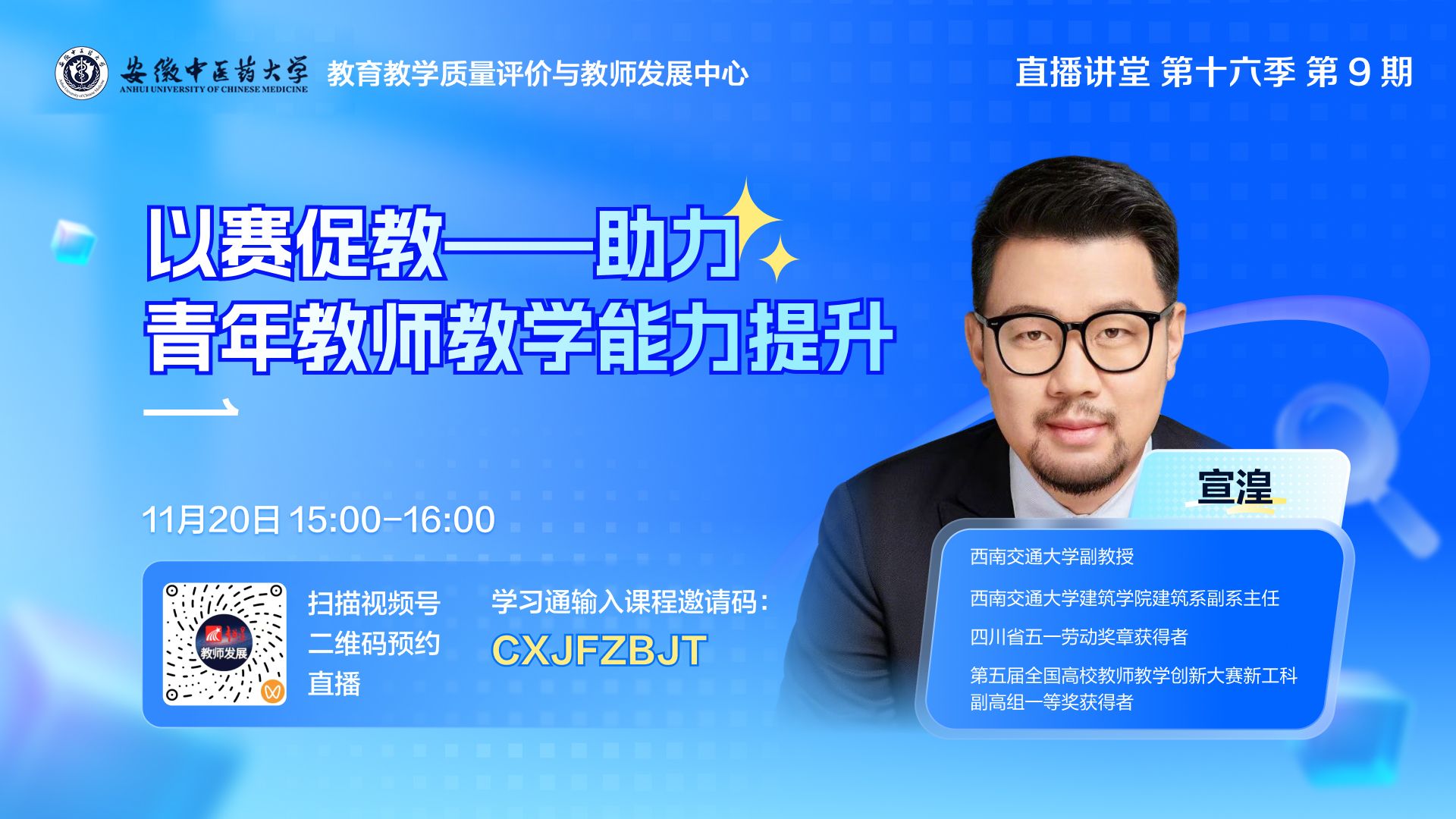 安徽中医药大学
ANHUI UNIVERSITY OF CHINESE MEDICINE
教育教学质量评价与教师发展中心

直播讲堂 第十六季 第9期

以赛促教——助力
青年教师教学能力提升

11月20日 15:00-16:00

教师发展

扫描视频号
二维码预约
直播

学习通输入课程邀请码：
CXJFZBJT

宣湟

西南交通大学副教授

西南交通大学建筑学院建筑系副系主任

四川省五一劳动奖章获得者

第五届全国高校教师教学创新大赛新工科副高组一等奖获得者